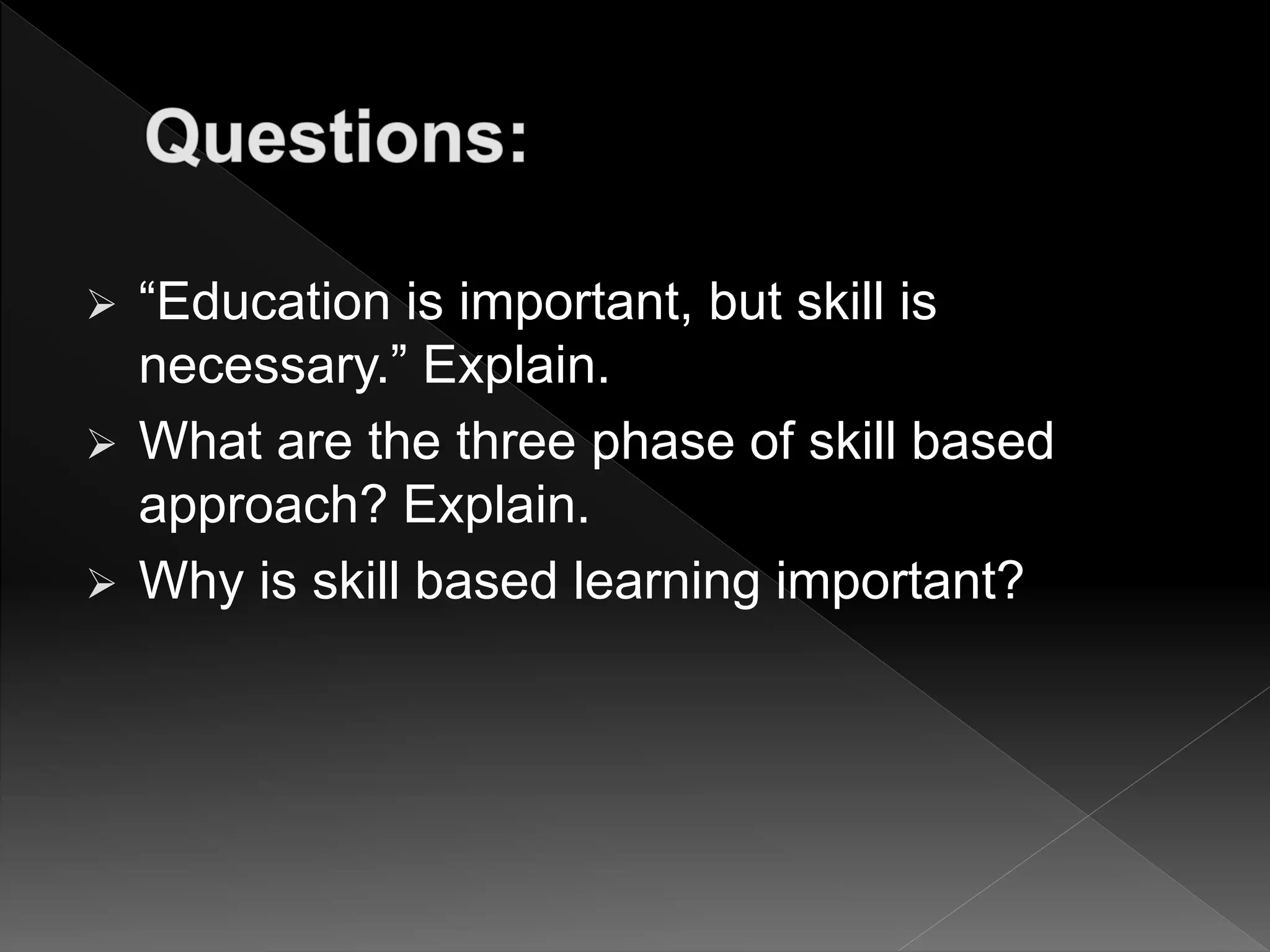 Questions:

➢ “Education is important, but skill is necessary.” Explain.

➢ What are the three phase of skill based approach? Explain.

➢ Why is skill based learning important?